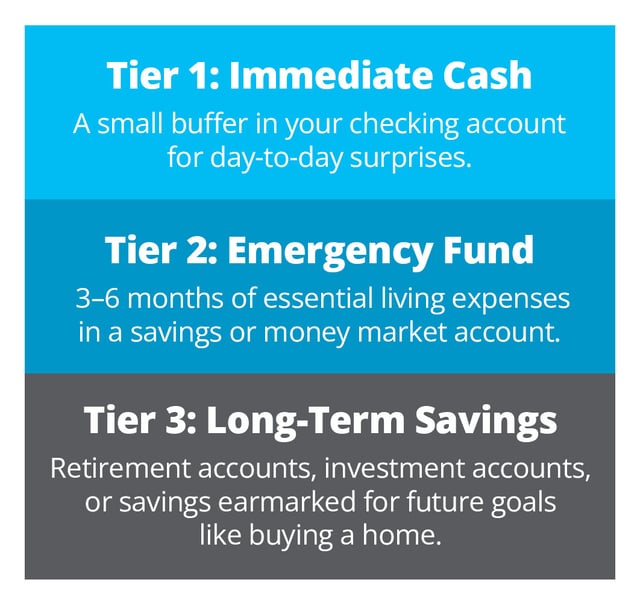 Tier 1: Immediate Cash

A small buffer in your checking account for day-to-day surprises.

Tier 2: Emergency Fund

3–6 months of essential living expenses in a savings or money market account.

Tier 3: Long-Term Savings

Retirement accounts, investment accounts, or savings earmarked for future goals like buying a home.